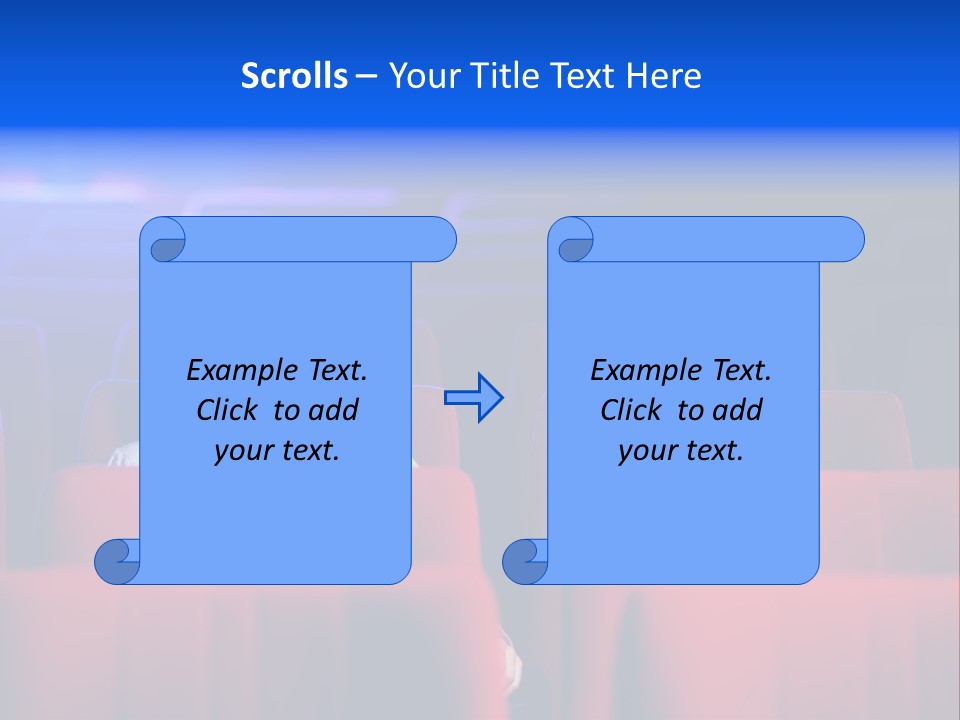 Scrolls – Your Title Text Here

Example Text. Click to add your text.

Example Text. Click to add your text.